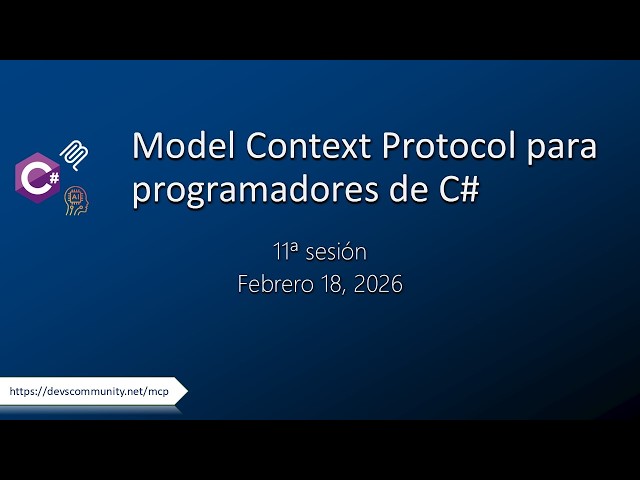 C#

AI

Model Context Protocol para programadores de C#

11ª sesión
Febrero 18, 2026

https://devscommunity.net/mcp